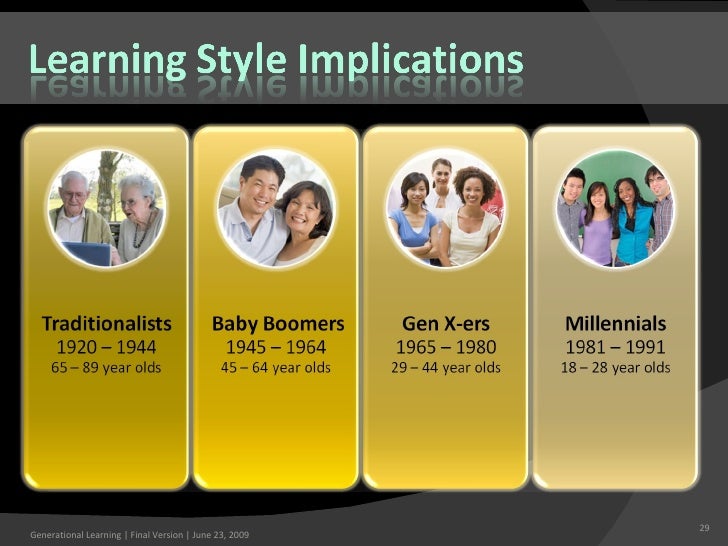 Learning Style Implications

Traditionalists
1920 – 1944
65 – 89 year olds

Baby Boomers
1945 – 1964
45 – 64 year olds

Gen X-ers
1965 – 1980
29 – 44 year olds

Millennials
1981 – 1991
18 – 28 year olds

Generational Learning | Final Version | June 23, 2009

29